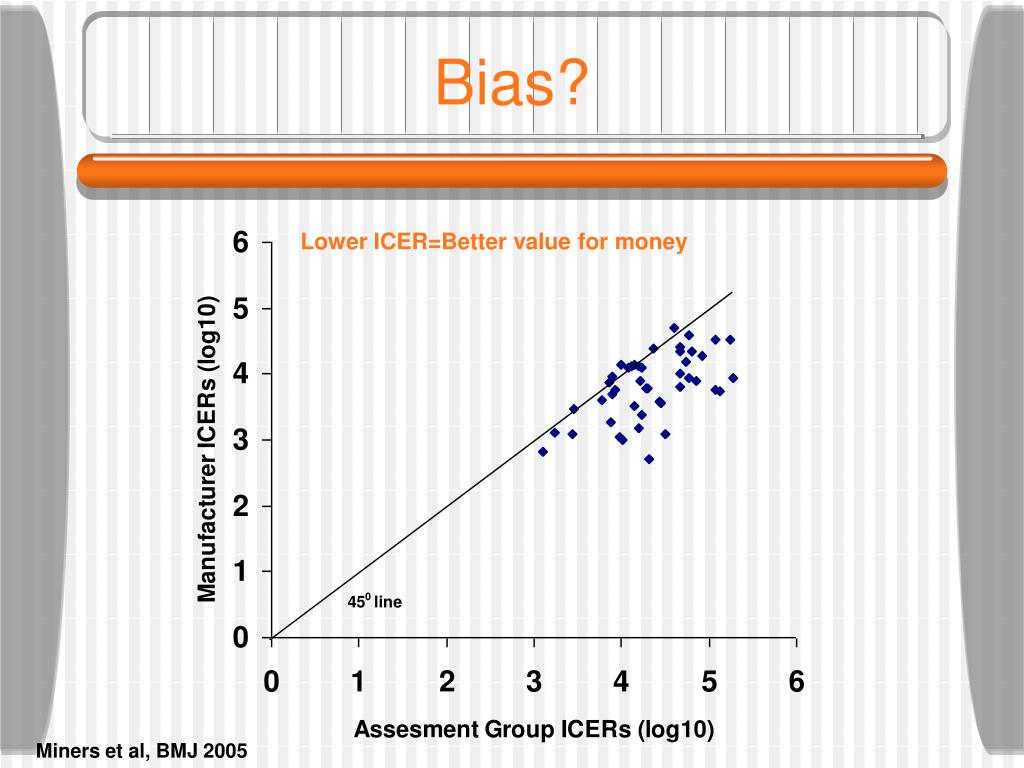 Bias?

Lower ICER=Better value for money

Manufacturer ICERs (log10)

6
5
4
3
2
1
0

$45^0$ line

0 1 2 3 4 5 6

Assesment Group ICERs (log10)

Miners et al, BMJ 2005